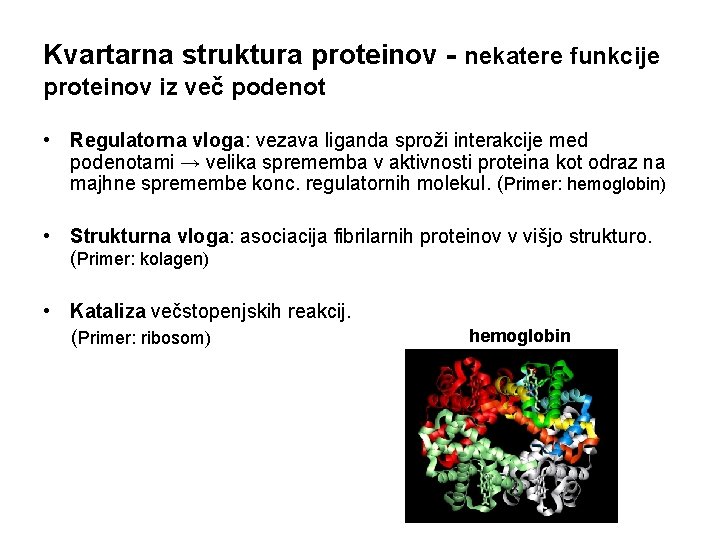 Kvartarna struktura proteinov - nekatere funkcije proteinov iz več podenot

• Regulatorna vloga: vezava liganda sproži interakcije med podenotami → velika sprememba v aktivnosti proteina kot odraz na majhne spremembe konc. regulatornih molekul. (Primer: hemoglobin)

• Strukturna vloga: asociacija fibrilarnih proteinov v višjo strukturo. (Primer: kolagen)

• Kataliza večstopenjskih reakcij.
(Primer: ribosom)

hemoglobin